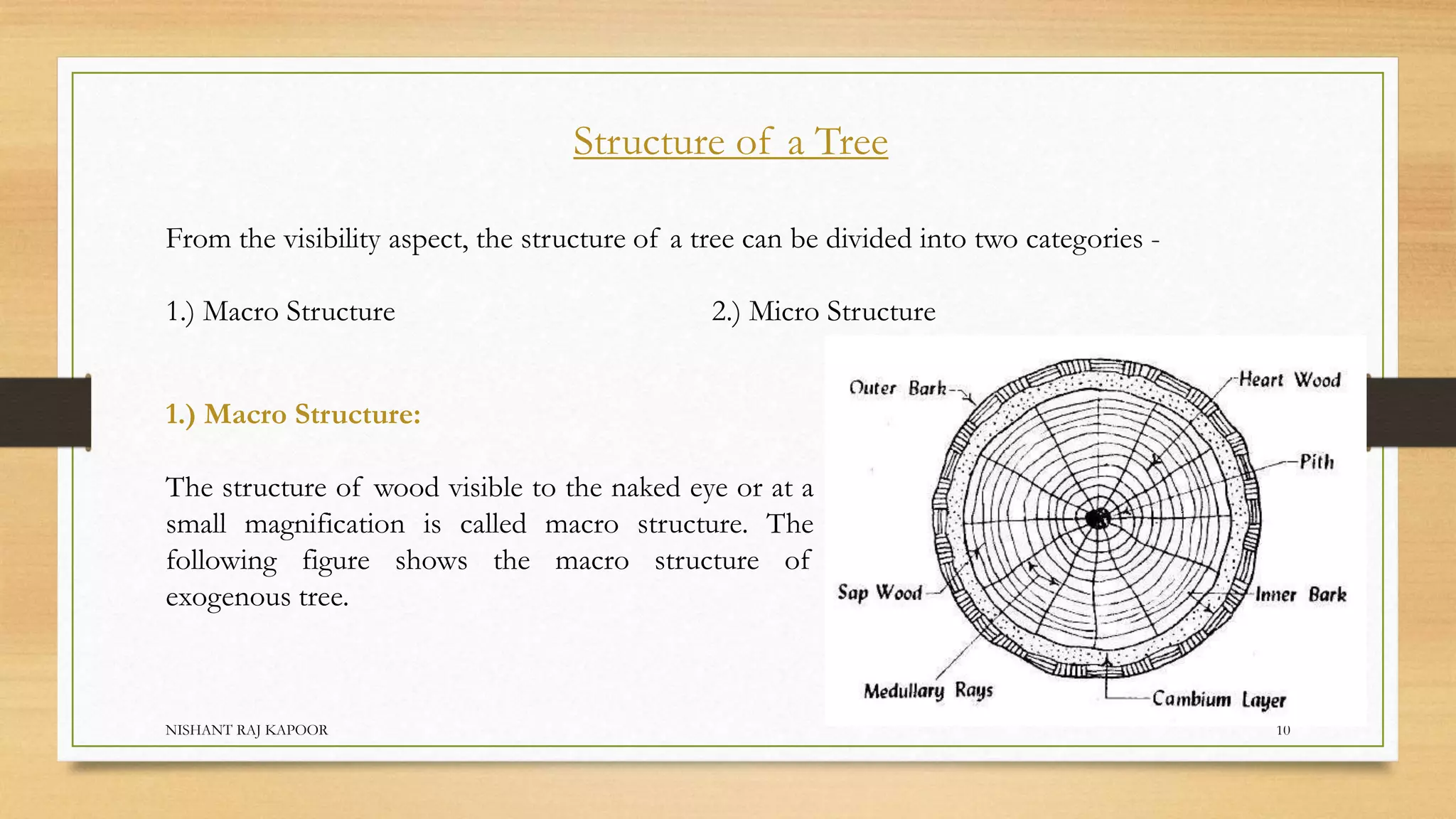 Structure of a Tree

From the visibility aspect, the structure of a tree can be divided into two categories -

1.) Macro Structure

2.) Micro Structure

1.) Macro Structure:

The structure of wood visible to the naked eye or at a small magnification is called macro structure. The following figure shows the macro structure of exogenous tree.

Outer Bark
Heart Wood
Pith
Sap Wood
Inner Bark
Medullary Rays
Cambium Layer

NISHANT RAJ KAPOOR

10